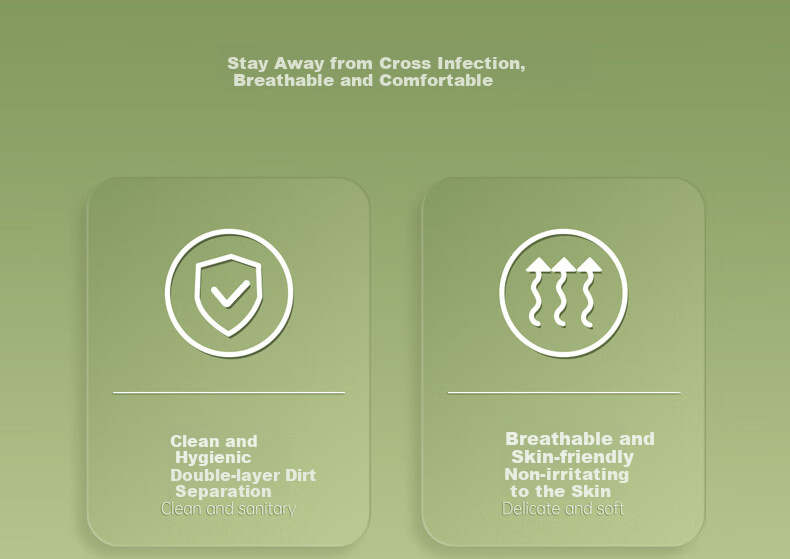 Stay Away from Cross Infection, Breathable and Comfortable

Clean and Hygienic
Double-layer Dirt Separation
Clean and sanitary

Breathable and Skin-friendly
Non-irritating to the Skin
Delicate and soft